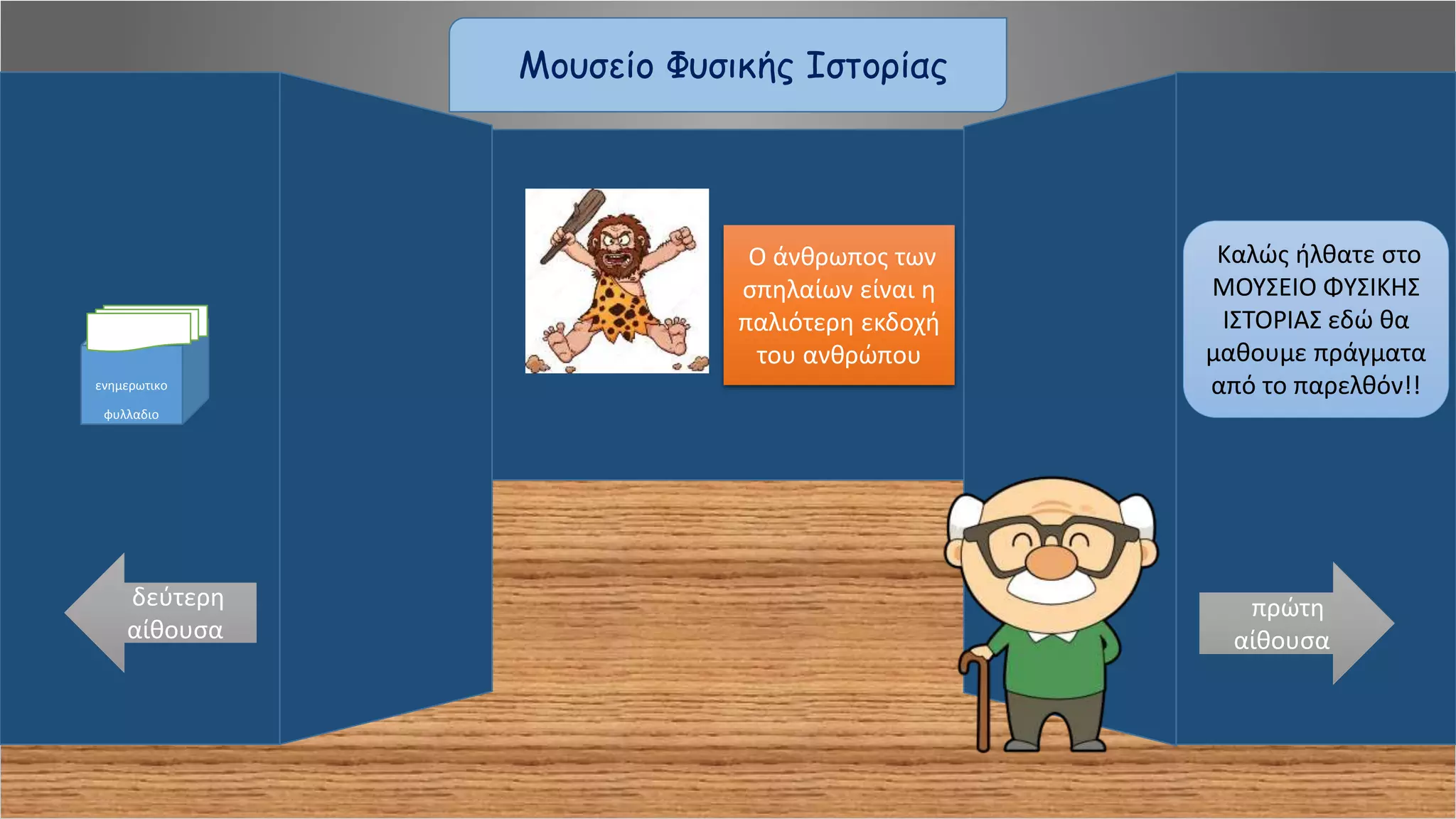 Μουσείο Φυσικής Ιστορίας

ενημερωτικο φυλλαδιο

Ο άνθρωπος των σπηλαίων είναι η παλιότερη εκδοχή του ανθρώπου

Καλώς ήλθατε στο ΜΟΥΣΕΙΟ ΦΥΣΙΚΗΣ ΙΣΤΟΡΙΑΣ εδώ θα μαθουμε πράγματα από το παρελθόν!!

δεύτερη αίθουσα

πρώτη αίθουσα